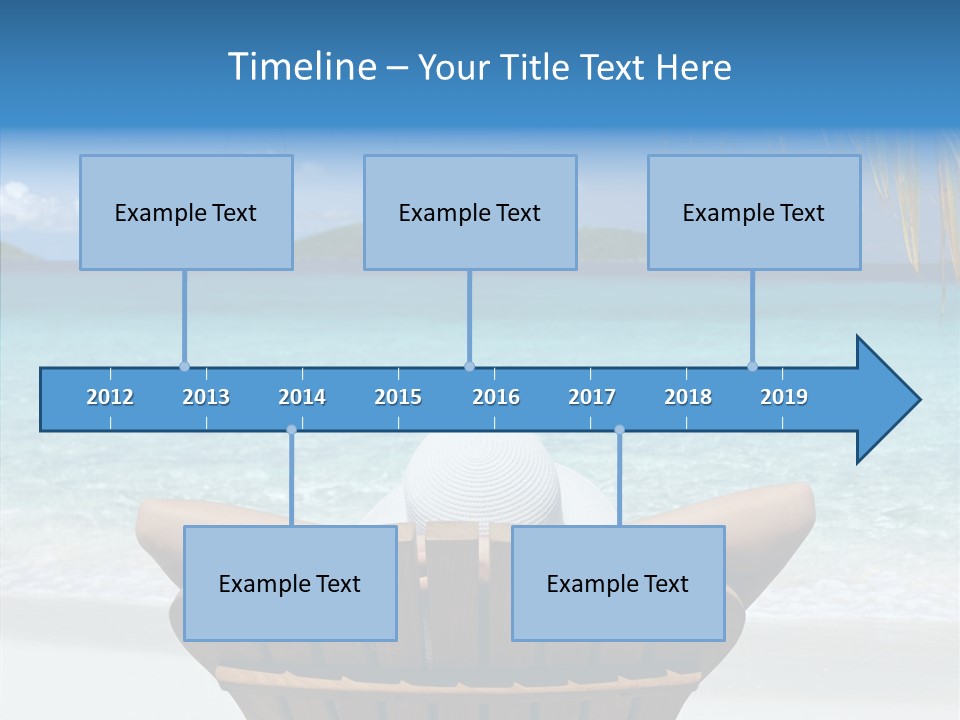 Timeline – Your Title Text Here

Example Text

Example Text

Example Text

2012 2013 2014 2015 2016 2017 2018 2019

Example Text

Example Text